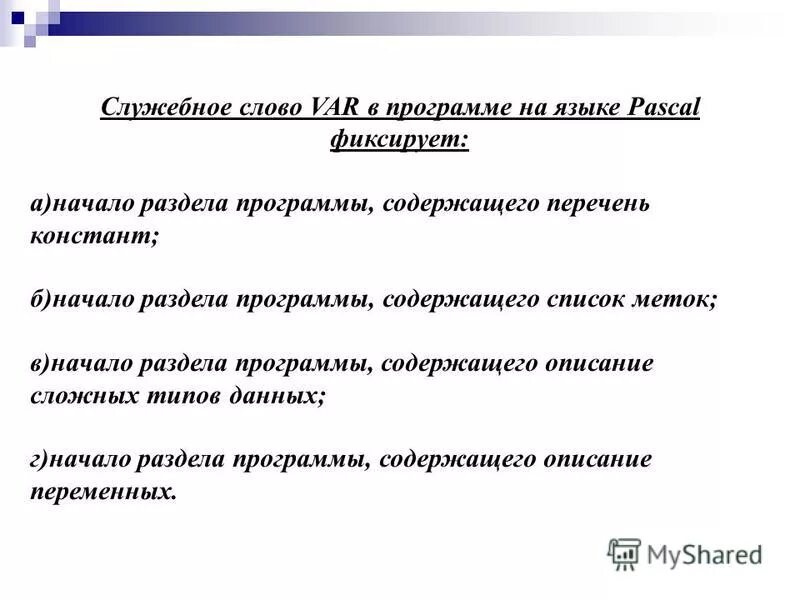 Служебное слово VAR в программе на языке Pascal фиксирует:

а)начало раздела программы, содержащего перечень констант;

б)начало раздела программы, содержащего список меток;

в)начало раздела программы, содержащего описание сложных типов данных;

г)начало раздела программы, содержащего описание переменных.

MyShared